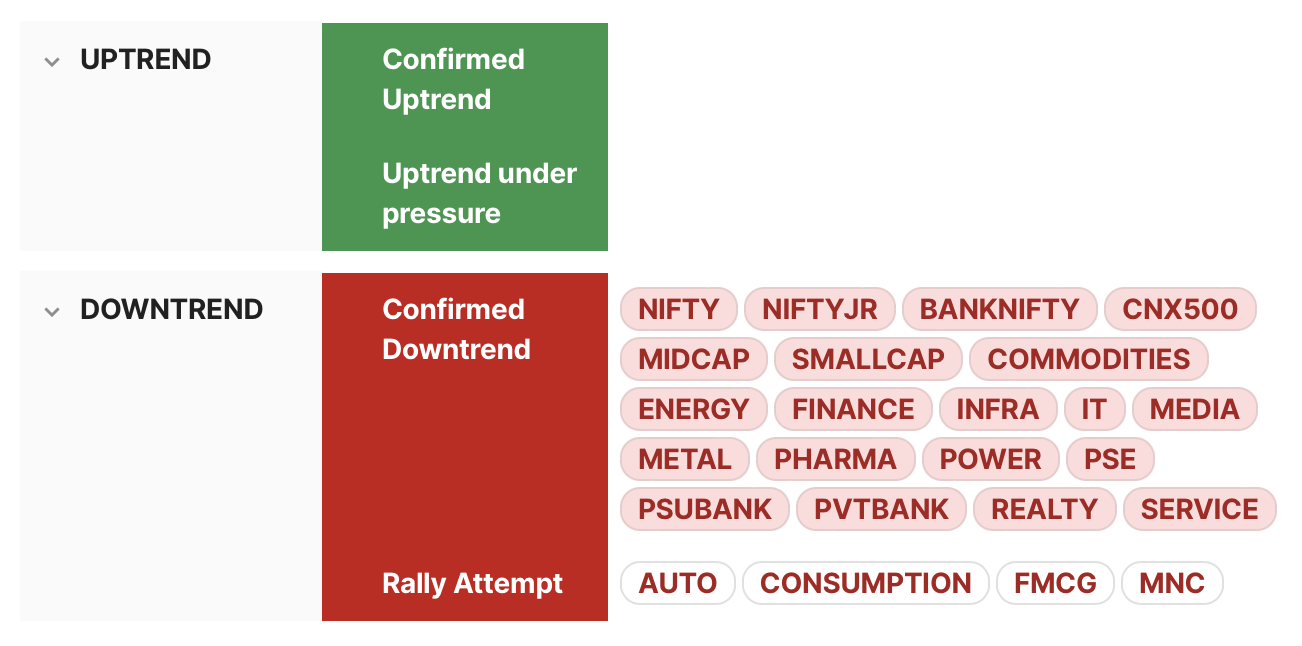 UPTREND

Confirmed Uptrend

Uptrend under pressure

DOWNTREND

Confirmed Downtrend

NIFTY NIFTYJR BANKNIFTY CNX500 MIDCAP SMALLCAP COMMODITIES ENERGY FINANCE INFRA IT MEDIA METAL PHARMA POWER PSE PSUBANK PVTBANK REALTY SERVICE

Rally Attempt

AUTO CONSUMPTION FMCG MNC